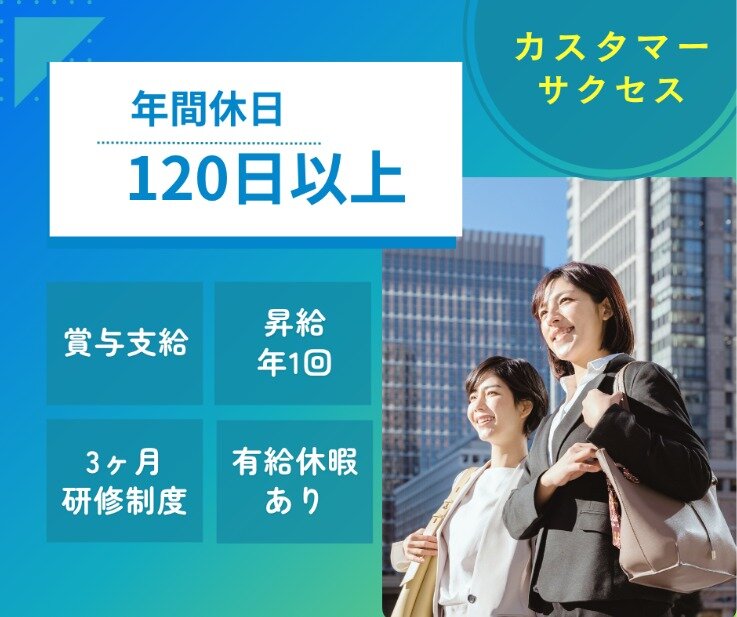 カスタマーサクセス

年間休日
120日以上

賞与支給

昇給
年1回

3ヶ月
研修制度

有給休暇
あり